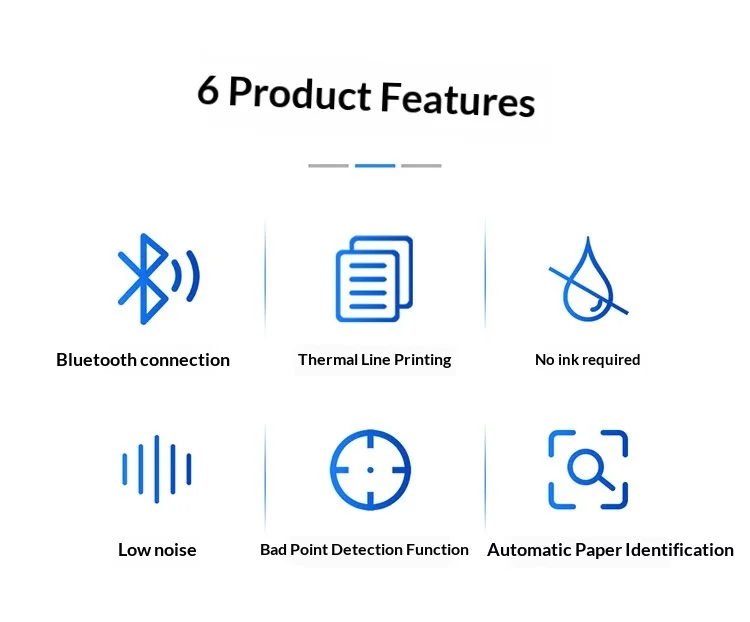 6 Product Features

Bluetooth connection

Thermal Line Printing

No ink required

Low noise

Bad Point Detection Function

Automatic Paper Identification